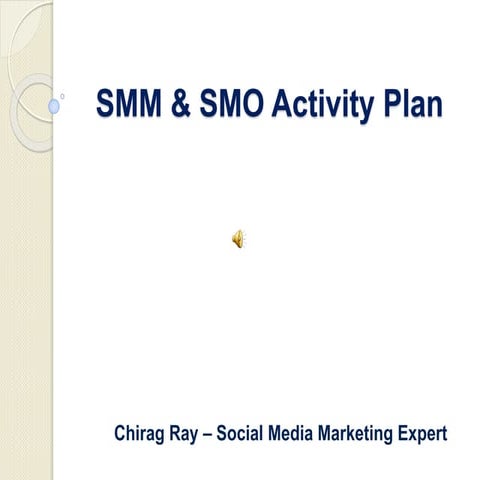 SMM & SMO Activity Plan

Chirag Ray – Social Media Marketing Expert